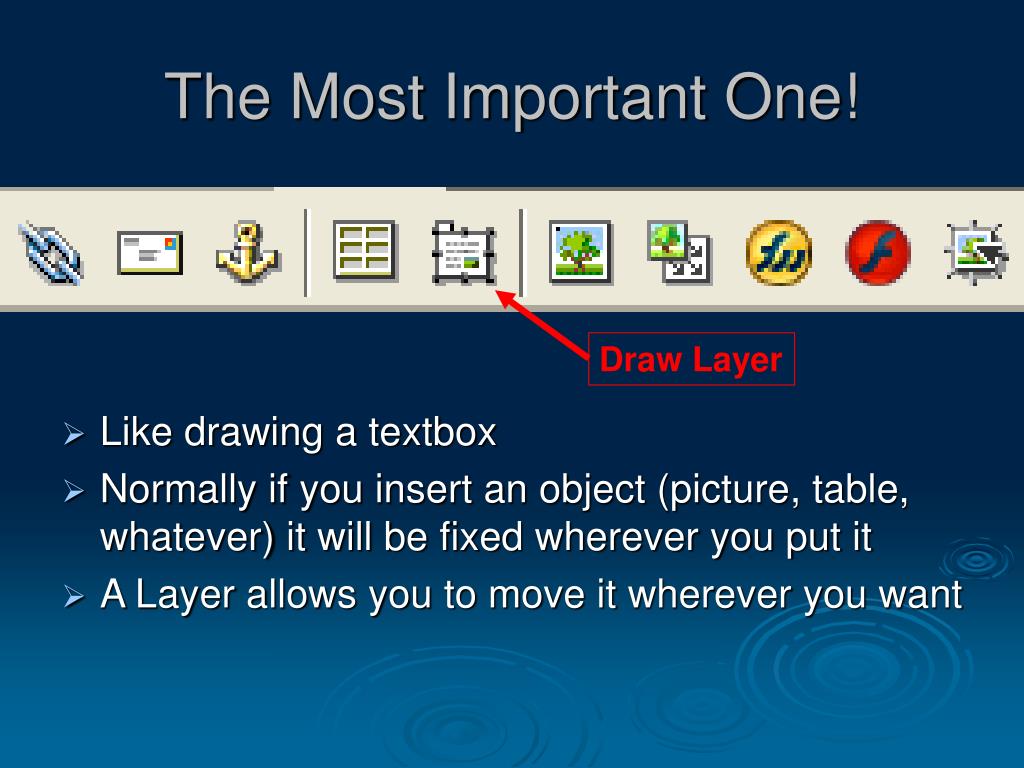 The Most Important One!

Draw Layer

➢ Like drawing a textbox
➢ Normally if you insert an object (picture, table, whatever) it will be fixed wherever you put it
➢ A Layer allows you to move it wherever you want